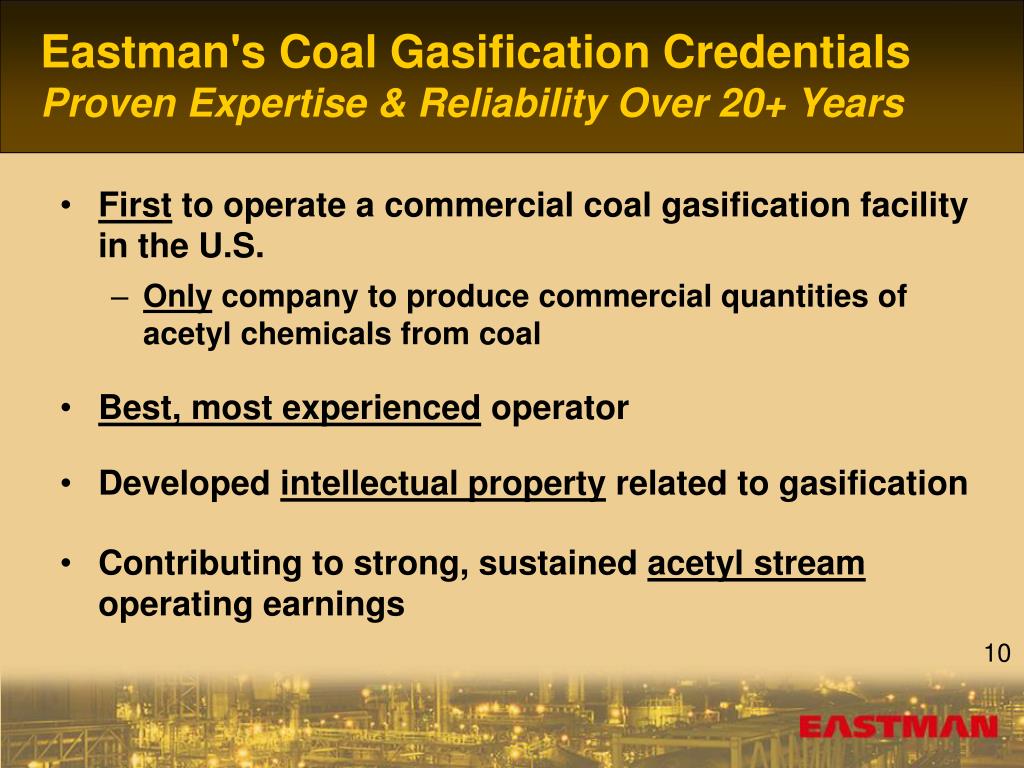 Eastman's Coal Gasification Credentials
Proven Expertise & Reliability Over 20+ Years

• First to operate a commercial coal gasification facility in the U.S.
– Only company to produce commercial quantities of acetyl chemicals from coal

• Best, most experienced operator

• Developed intellectual property related to gasification

• Contributing to strong, sustained acetyl stream operating earnings

10

EASTMAN